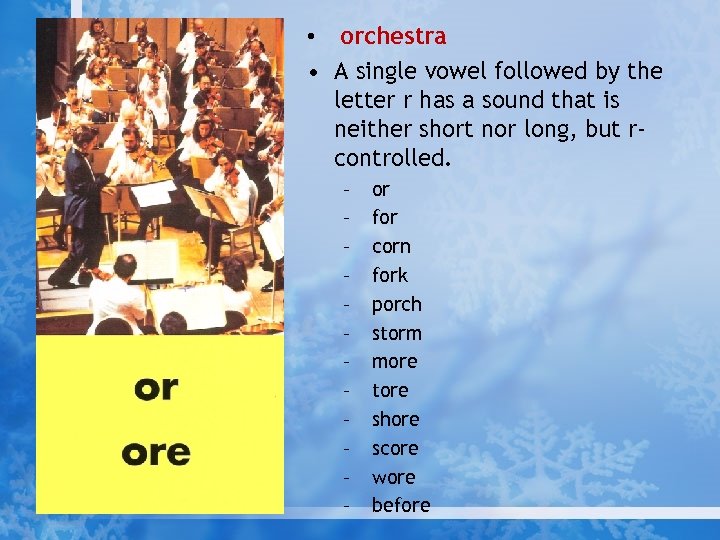 or

ore

• orchestra
• A single vowel followed by the letter r has a sound that is neither short nor long, but r-controlled.
– or
– for
– corn
– fork
– porch
– storm
– more
– tore
– shore
– score
– wore
– before